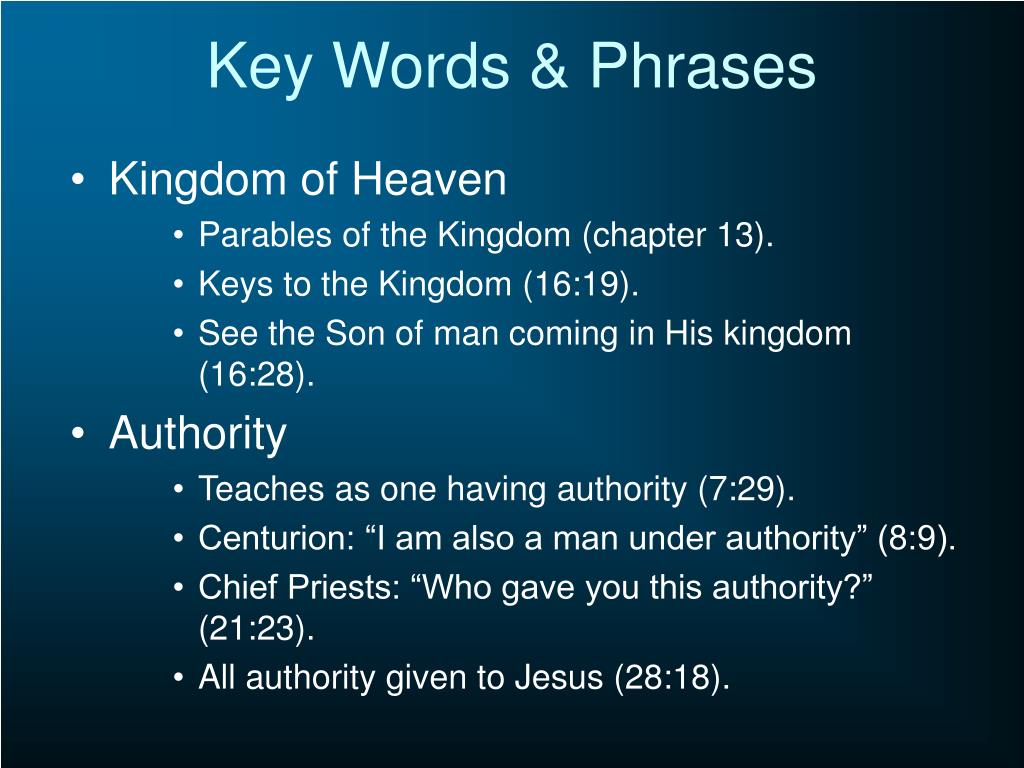 Key Words & Phrases

• Kingdom of Heaven
  • Parables of the Kingdom (chapter 13).
  • Keys to the Kingdom (16:19).
  • See the Son of man coming in His kingdom (16:28).
• Authority
  • Teaches as one having authority (7:29).
  • Centurion: “I am also a man under authority” (8:9).
  • Chief Priests: “Who gave you this authority?” (21:23).
  • All authority given to Jesus (28:18).